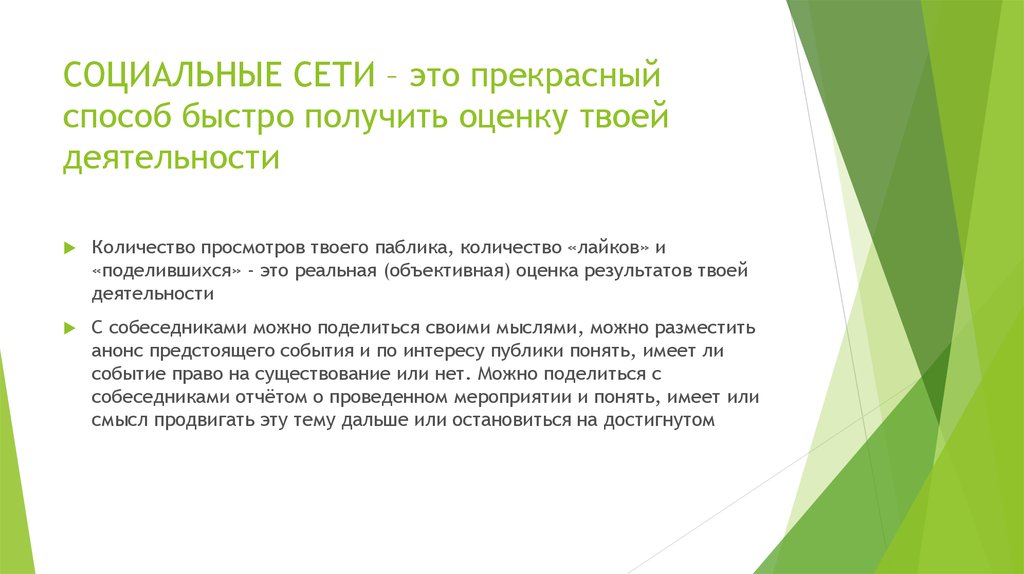 СОЦИАЛЬНЫЕ СЕТИ – это прекрасный способ быстро получить оценку твоей деятельности

Количество просмотров твоего паблика, количество «лайков» и «поделившихся» - это реальная (объективная) оценка результатов твоей деятельности

С собеседниками можно поделиться своими мыслями, можно разместить анонс предстоящего события и по интересу публики понять, имеет ли событие право на существование или нет. Можно поделиться с собеседниками отчётом о проведенном мероприятии и понять, имеет или смысл продвигать эту тему дальше или остановиться на достигнутом